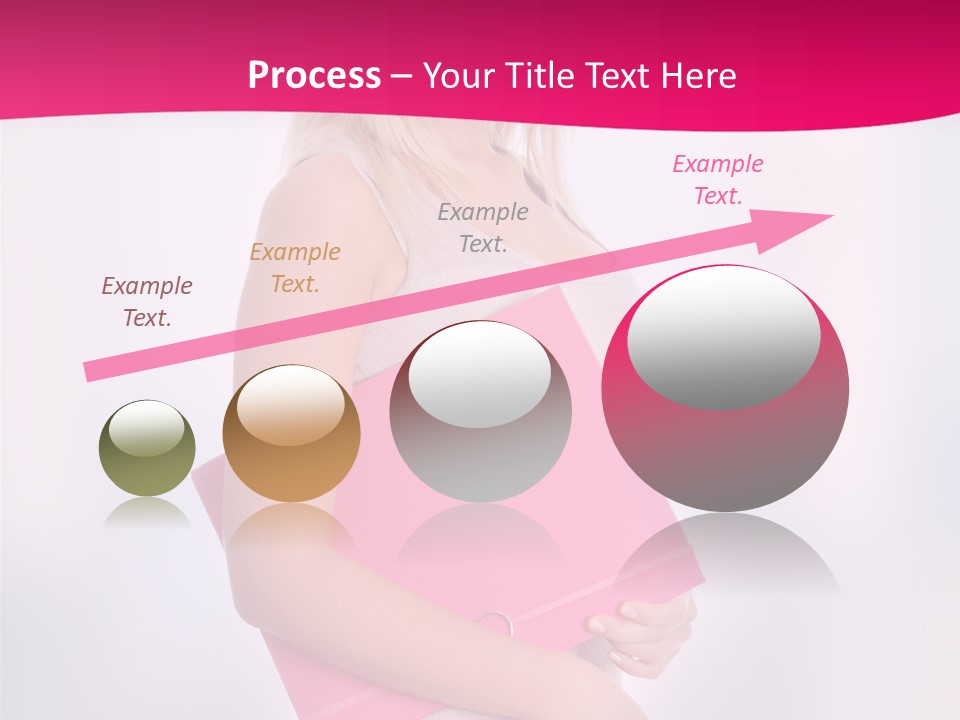 Process – Your Title Text Here

Example Text.

Example Text.

Example Text.

Example Text.